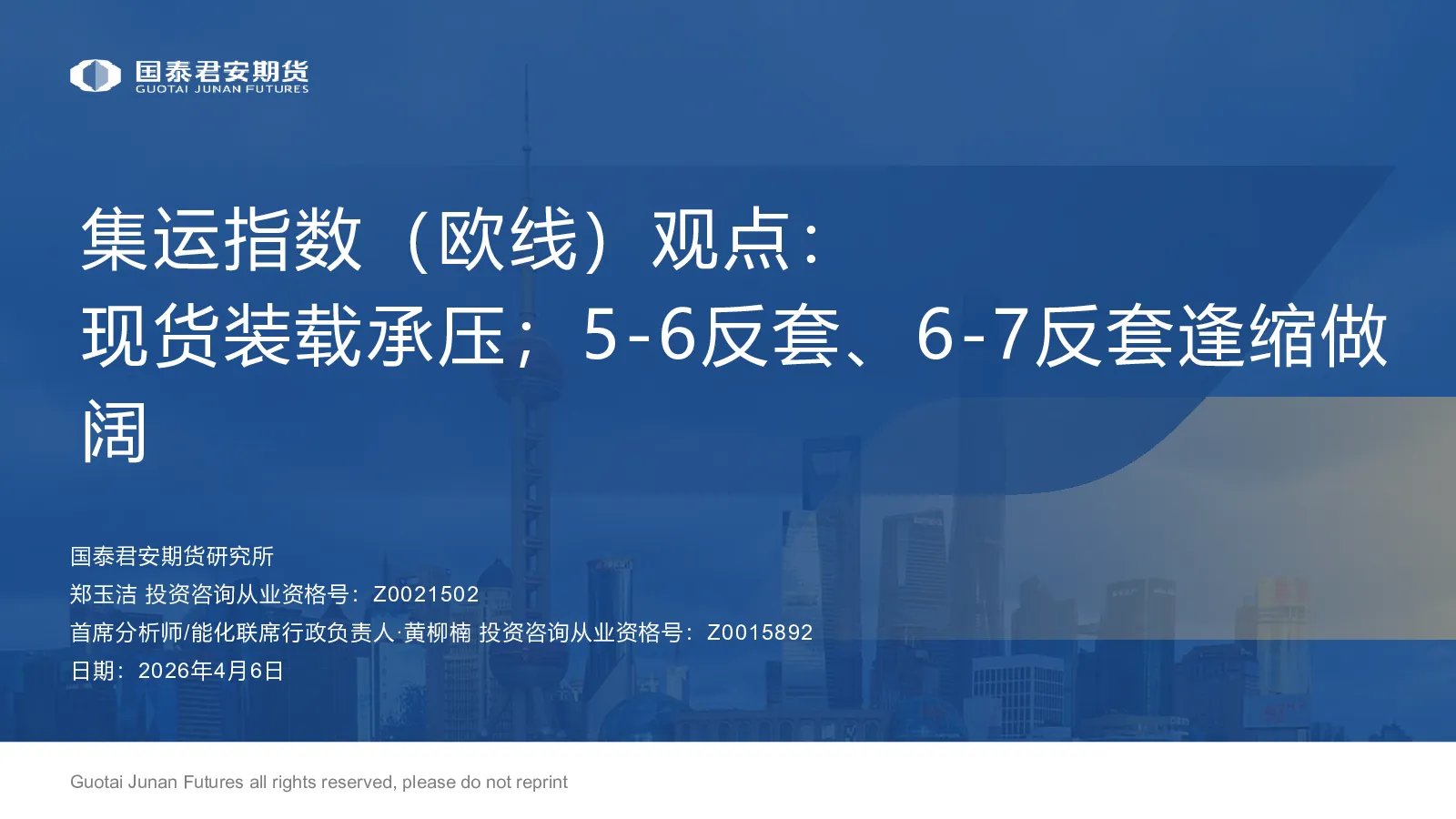 国泰君安期货
GUOTAI JUNAN FUTURES

集运指数（欧线）观点：
现货装载承压；5-6反套、6-7反套逢缩做阔

国泰君安期货研究所
郑玉洁 投资咨询从业资格号：Z0021502
首席分析师/能化联席行政负责人·黄柳楠 投资咨询从业资格号：Z0015892
日期：2026年4月6日

Guotai Junan Futures all rights reserved, please do not reprint